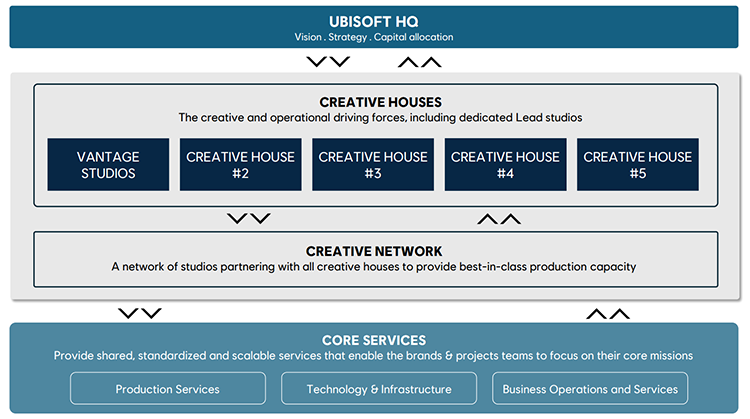 UBISOFT HQ
Vision . Strategy . Capital allocation

CREATIVE HOUSES
The creative and operational driving forces, including dedicated Lead studios

VANTAGE STUDIOS

CREATIVE HOUSE #2

CREATIVE HOUSE #3

CREATIVE HOUSE #4

CREATIVE HOUSE #5

CREATIVE NETWORK
A network of studios partnering with all creative houses to provide best-in-class production capacity

CORE SERVICES
Provide shared, standardized and scalable services that enable the brands & projects teams to focus on their core missions

Production Services

Technology & Infrastructure

Business Operations and Services